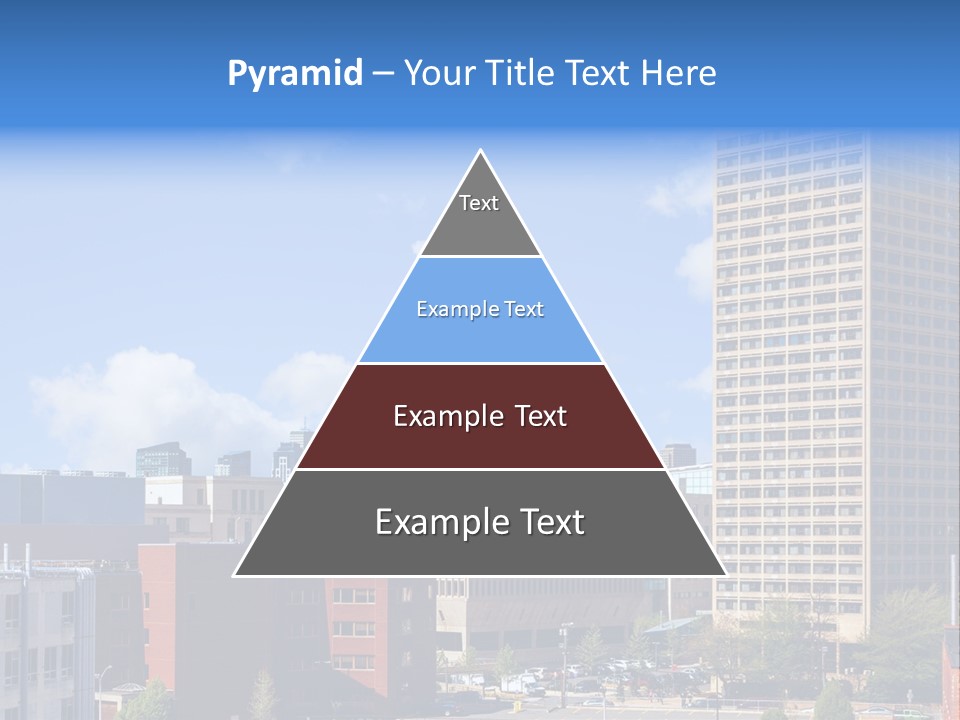 Pyramid – Your Title Text Here

Text

Example Text

Example Text

Example Text